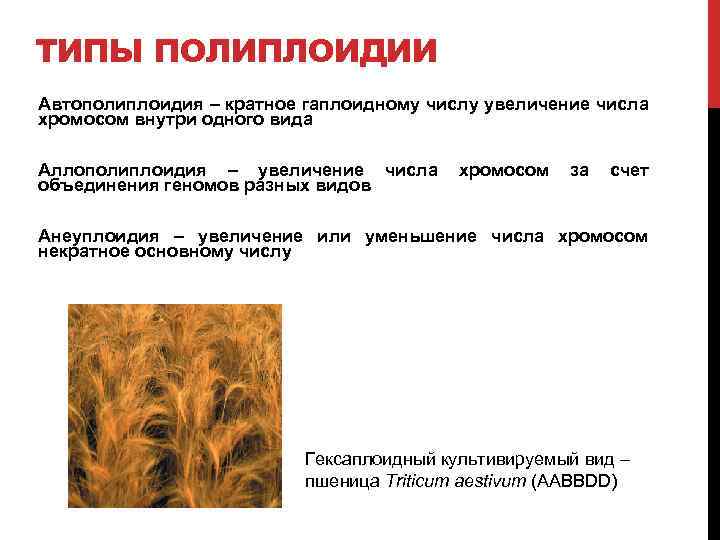 ТИПЫ ПОЛИПЛОИДИИ

Автополиплоидия – кратное гаплоидному числу увеличение числа хромосом внутри одного вида

Аллополиплоидия – увеличение числа хромосом за счет объединения геномов разных видов

Анеуплоидия – увеличение или уменьшение числа хромосом некратное основному числу

Гексаплоидный культивируемый вид – пшеница Triticum aestivum (AABBDD)